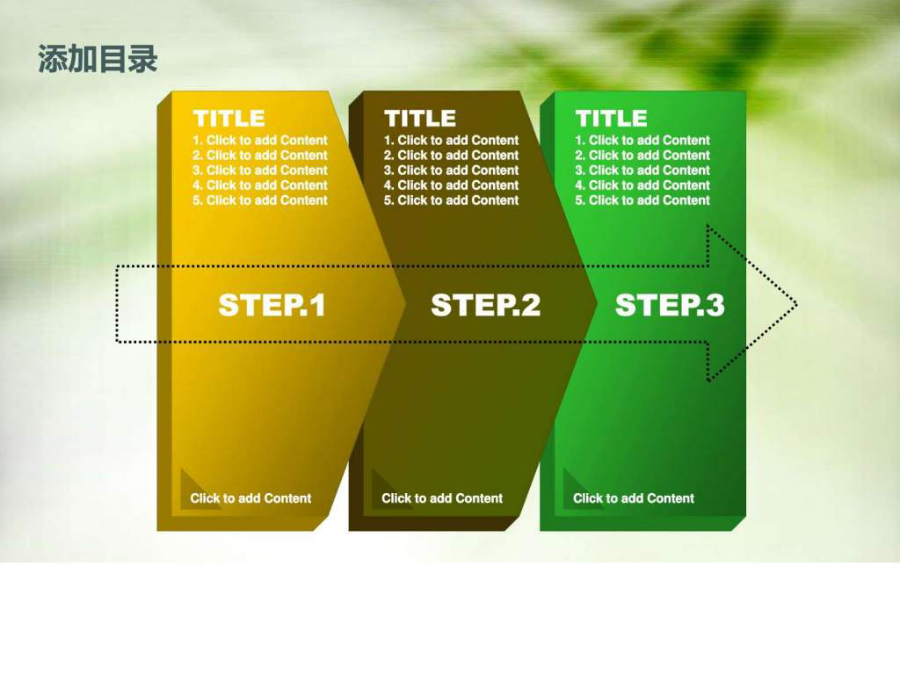 添加目录

TITLE
1. Click to add Content
2. Click to add Content
3. Click to add Content
4. Click to add Content
5. Click to add Content

STEP.1

Click to add Content

TITLE
1. Click to add Content
2. Click to add Content
3. Click to add Content
4. Click to add Content
5. Click to add Content

STEP.2

Click to add Content

TITLE
1. Click to add Content
2. Click to add Content
3. Click to add Content
4. Click to add Content
5. Click to add Content

STEP.3

Click to add Content